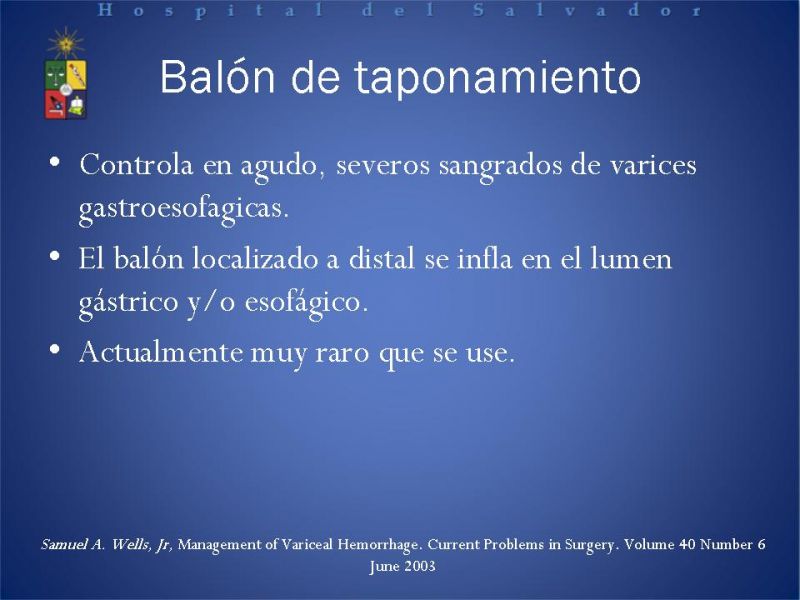 Hospital del Salvador

Balón de taponamiento

• Controla en agudo, severos sangrados de varices gastroesofagicas.
• El balón localizado a distal se infla en el lumen gástrico y/o esofágico.
• Actualmente muy raro que se use.

Samuel A. Wells, Jr, Management of Variceal Hemorrhage. Current Problems in Surgery. Volume 40 Number 6 June 2003